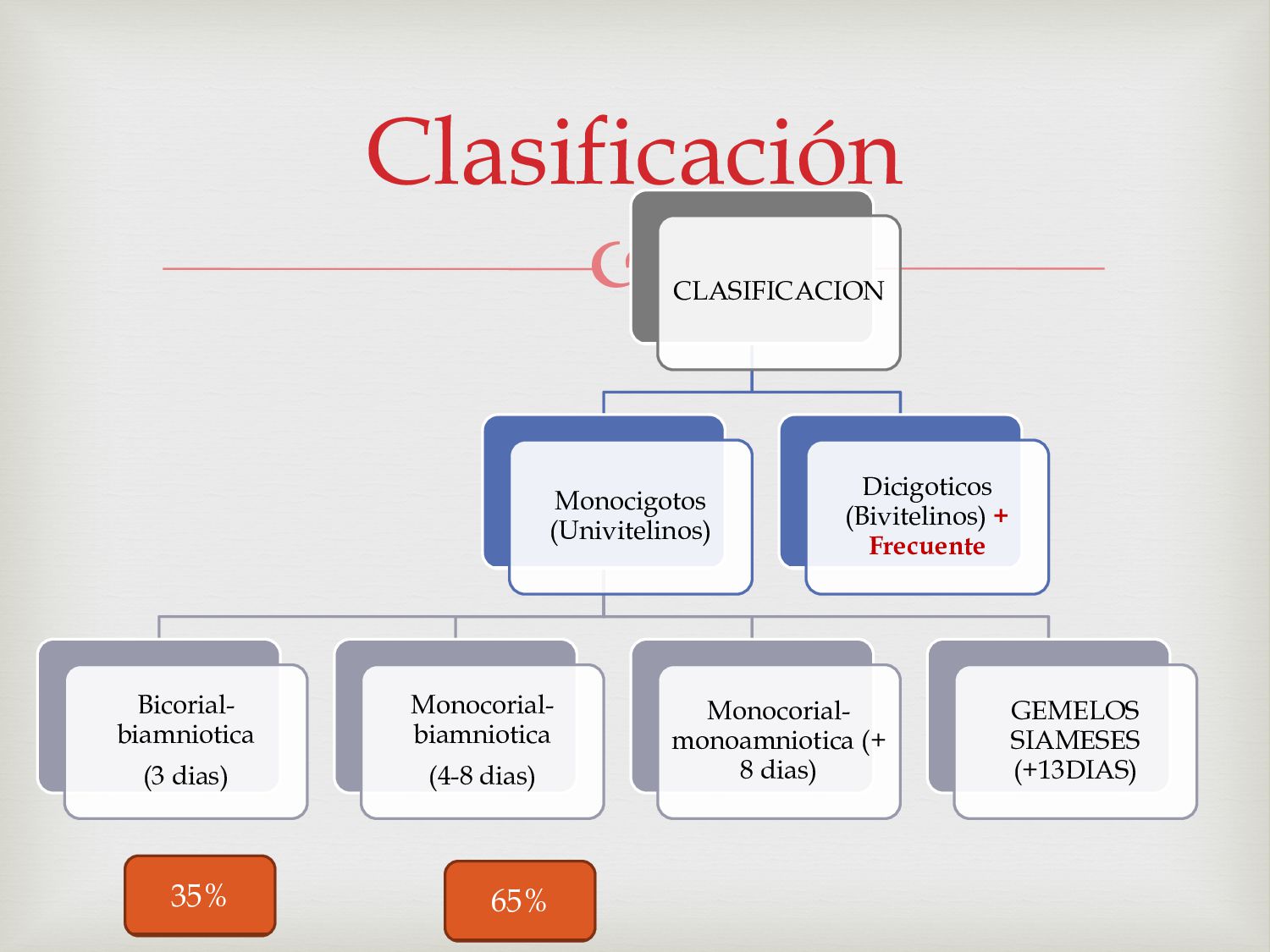 Clasificación

CLASIFICACION

Monocigotos (Univitelinos)

Dicigoticos (Bivitelinos) + Frecuente

Bicorial-biamniotica
(3 dias)

Monocorial-biamniotica
(4-8 dias)

Monocorial-monoamniotica (+ 8 dias)

GEMELOS SIAMESES (+13DIAS)

35%

65%